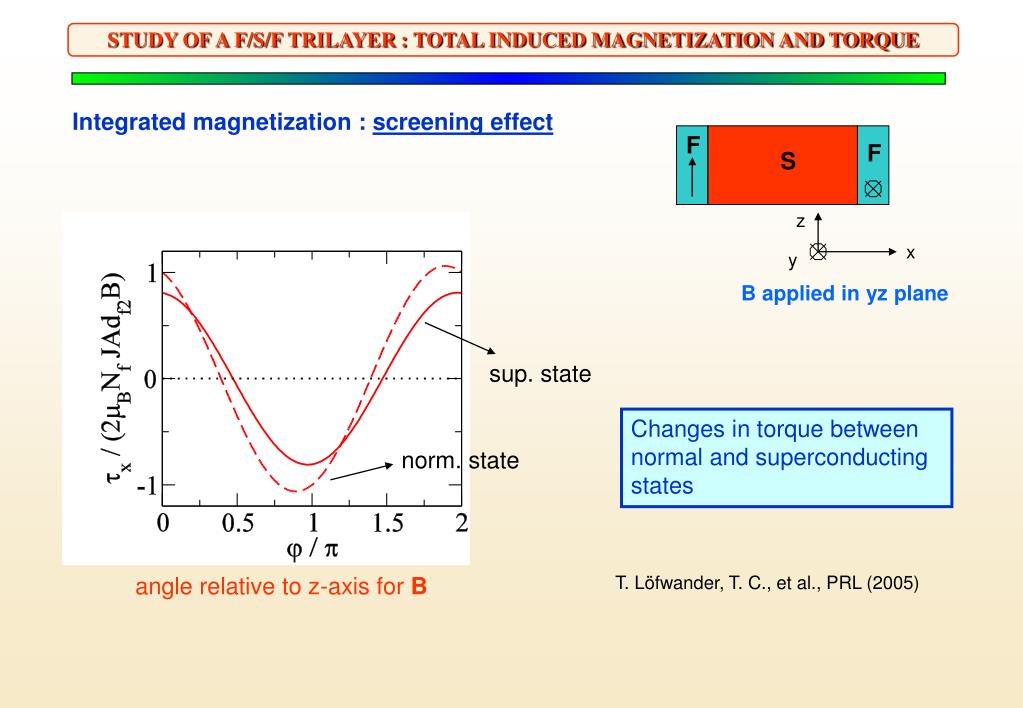 STUDY OF A F/S/F TRILAYER : TOTAL INDUCED MAGNETIZATION AND TORQUE

Integrated magnetization : screening effect

F S F

z
y x

B applied in yz plane

$\tau_x / (2\mu_B N_f JAd_{f2}B)$

1
0
-1

0 0.5 1 1.5 2

$\varphi / \pi$

sup. state

norm. state

Changes in torque between normal and superconducting states

angle relative to z-axis for B

T. Löfwander, T. C., et al., PRL (2005)